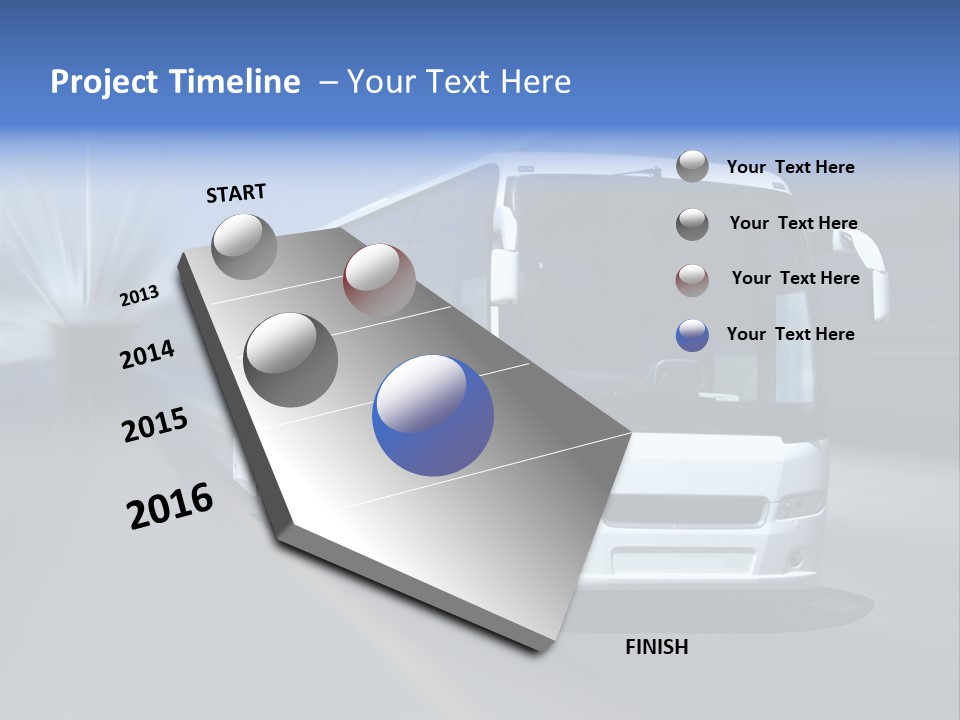 Project Timeline – Your Text Here

START

2013

2014

2015

2016

FINISH

Your Text Here

Your Text Here

Your Text Here

Your Text Here